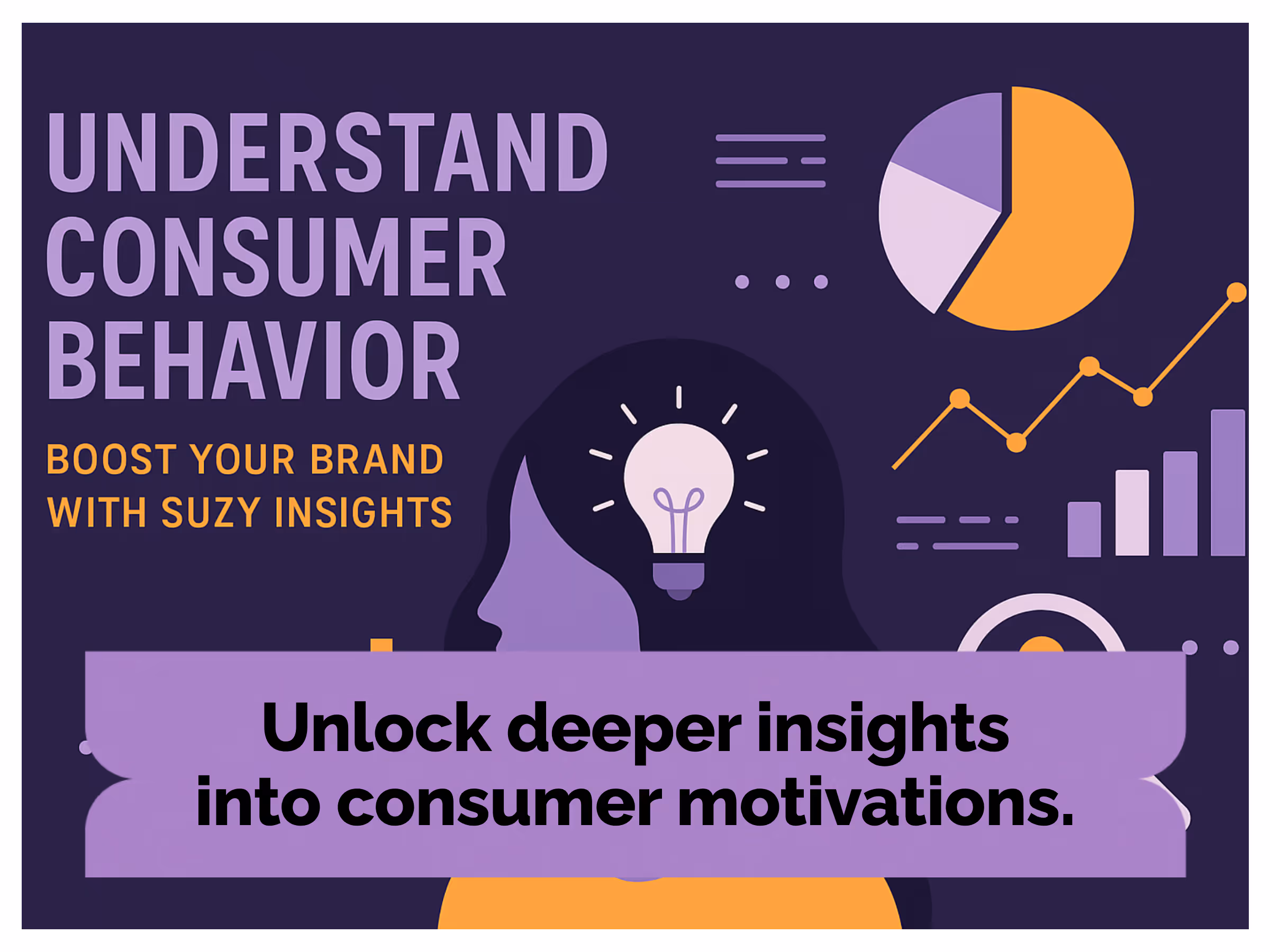 UNDERSTAND CONSUMER BEHAVIOR

BOOST YOUR BRAND WITH SUZY INSIGHTS

Unlock deeper insights into consumer motivations.